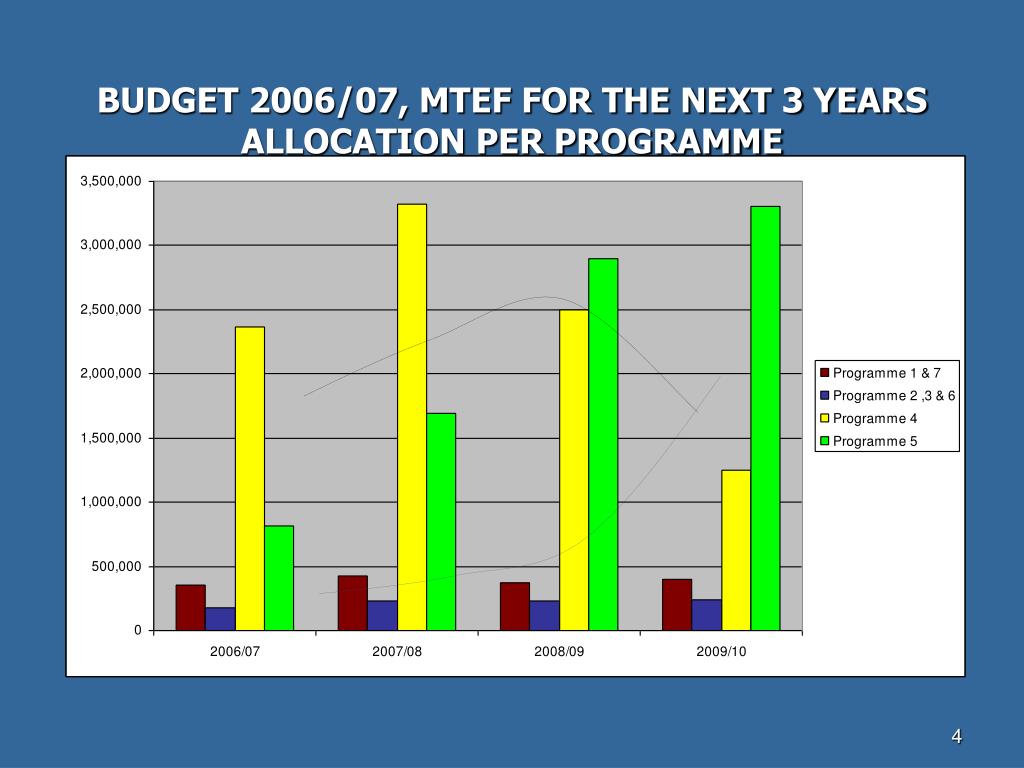 BUDGET 2006/07, MTEF FOR THE NEXT 3 YEARS ALLOCATION PER PROGRAMME

3,500,000
3,000,000
2,500,000
2,000,000
1,500,000
1,000,000
500,000
0

2006/07
2007/08
2008/09
2009/10

Programme 1 & 7
Programme 2 ,3 & 6
Programme 4
Programme 5

4